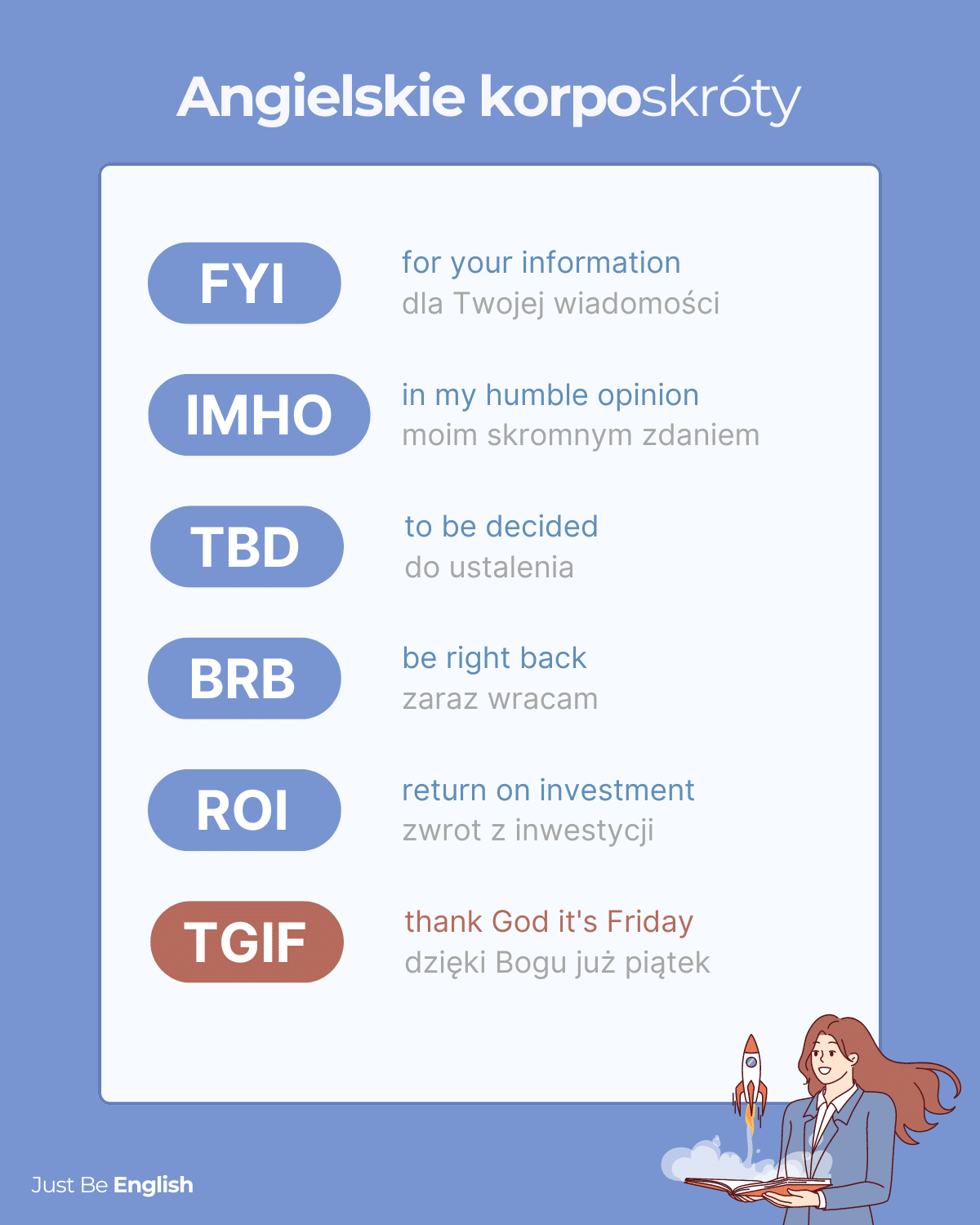 Angielskie korposkróty

FYI
for your information
dla Twojej wiadomości

IMHO
in my humble opinion
moim skromnym zdaniem

TBD
to be decided
do ustalenia

BRB
be right back
zaraz wracam

ROI
return on investment
zwrot z inwestycji

TGIF
thank God it's Friday
dzięki Bogu już piątek

Just Be English